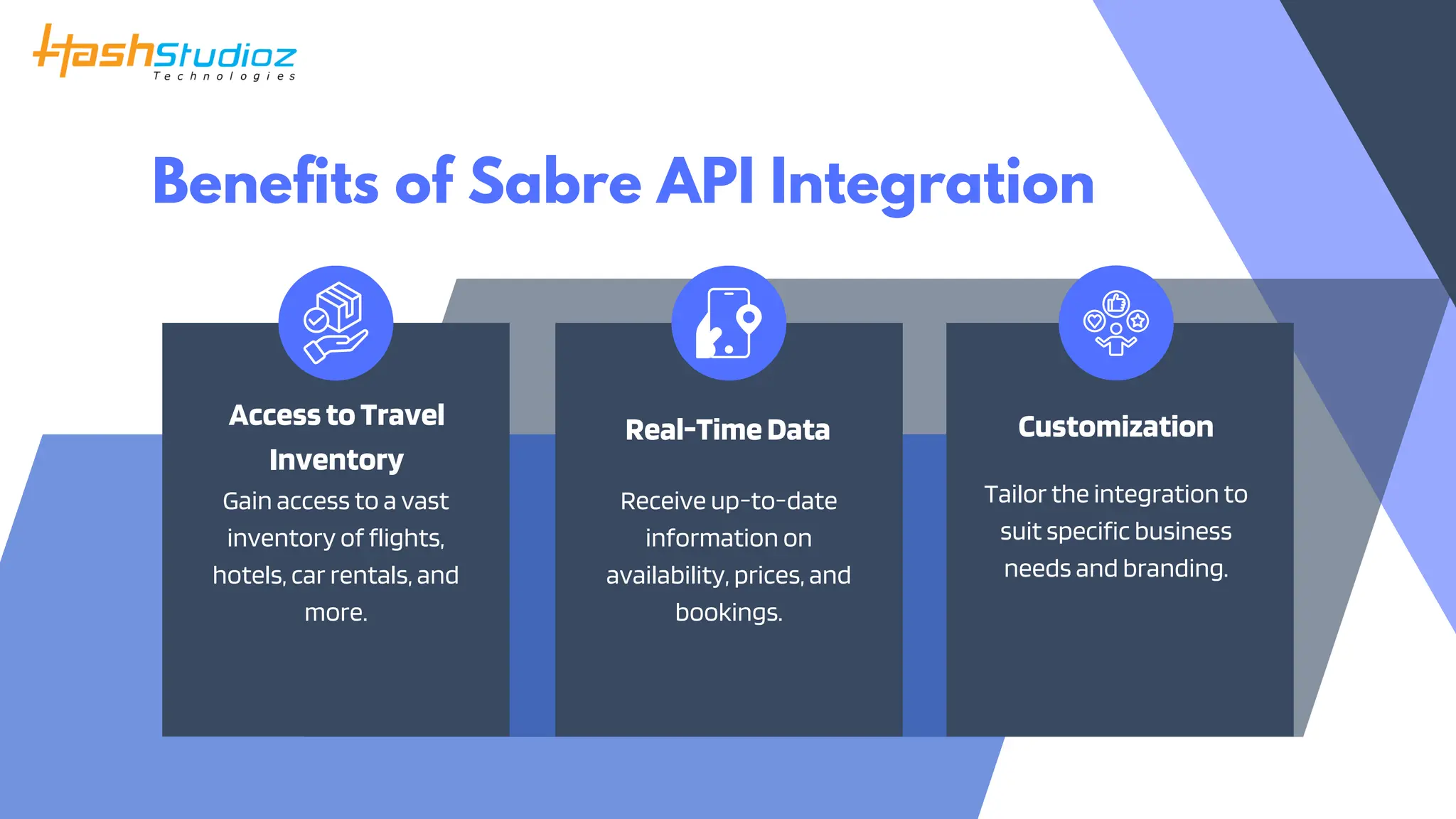 HashStudioz
Technologies

Benefits of Sabre API Integration

Access to Travel Inventory

Gain access to a vast inventory of flights, hotels, car rentals, and more.

Real-Time Data

Receive up-to-date information on availability, prices, and bookings.

Customization

Tailor the integration to suit specific business needs and branding.